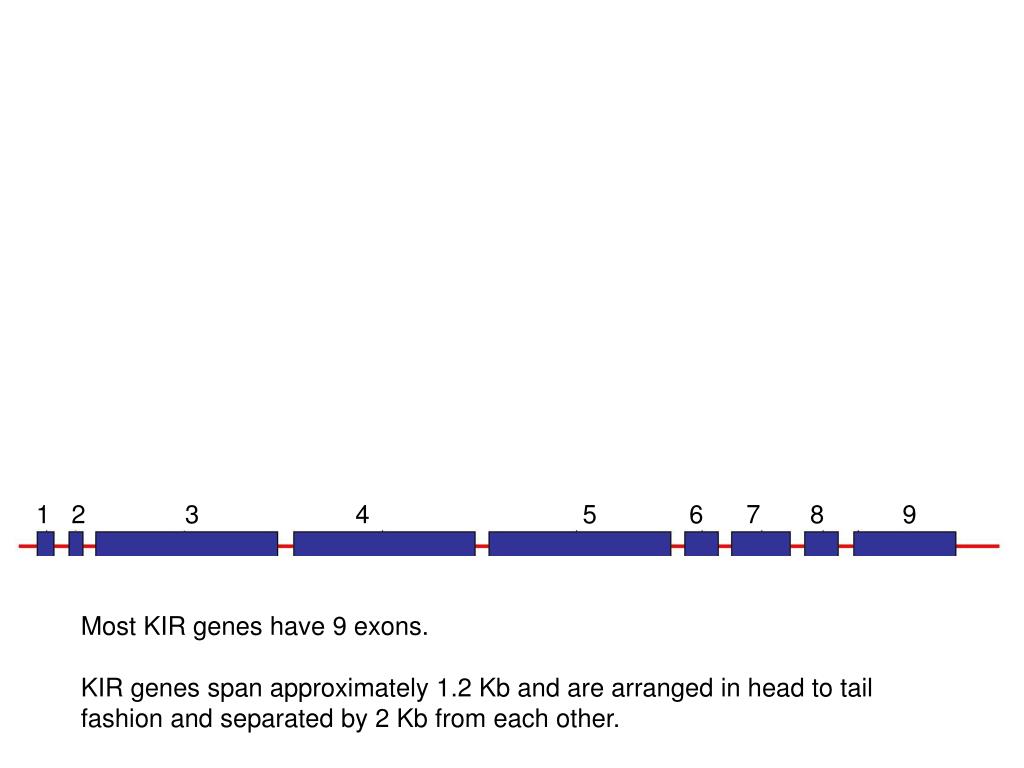 1 2 3 4 5 6 7 8 9

Most KIR genes have 9 exons.

KIR genes span approximately 1.2 Kb and are arranged in head to tail fashion and separated by 2 Kb from each other.